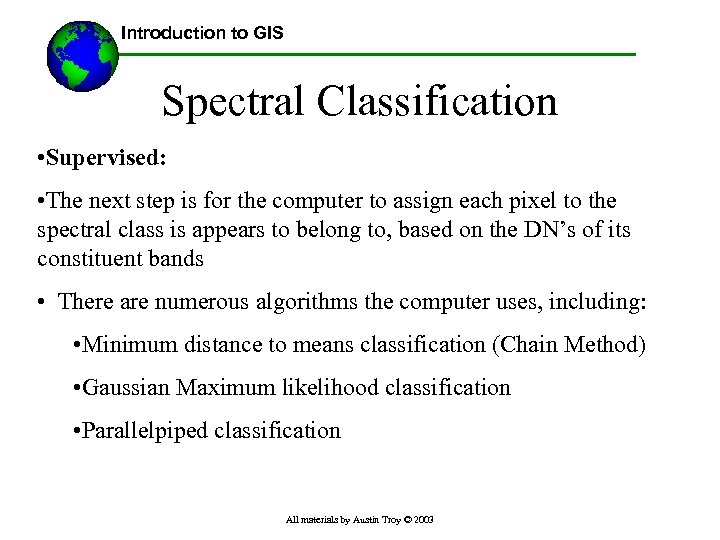 Introduction to GIS

Spectral Classification

•Supervised:

•The next step is for the computer to assign each pixel to the spectral class is appears to belong to, based on the DN's of its constituent bands

• There are numerous algorithms the computer uses, including:

•Minimum distance to means classification (Chain Method)

•Gaussian Maximum likelihood classification

•Parallelpiped classification

All materials by Austin Troy © 2003